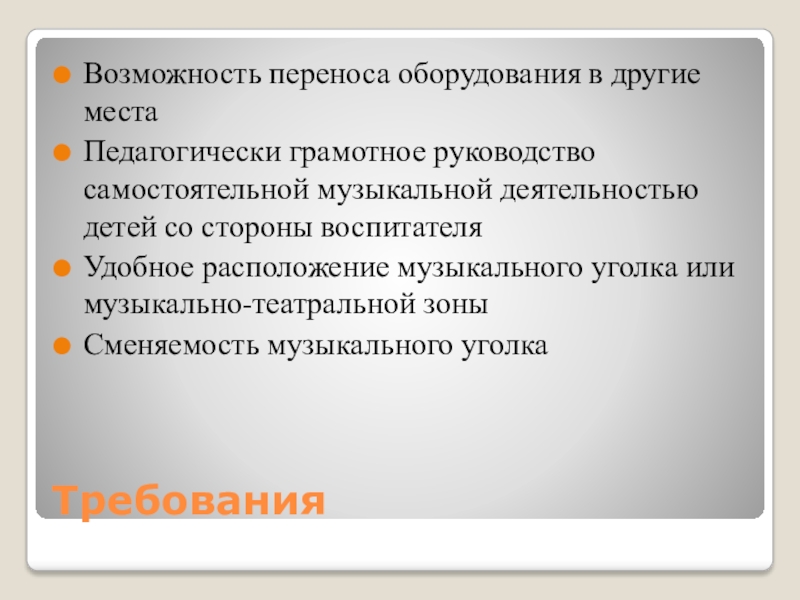 Возможность переноса оборудования в другие места

Педагогически грамотное руководство самостоятельной музыкальной деятельностью детей со стороны воспитателя

Удобное расположение музыкального уголка или музыкально-театральной зоны

Сменяемость музыкального уголка

Требования